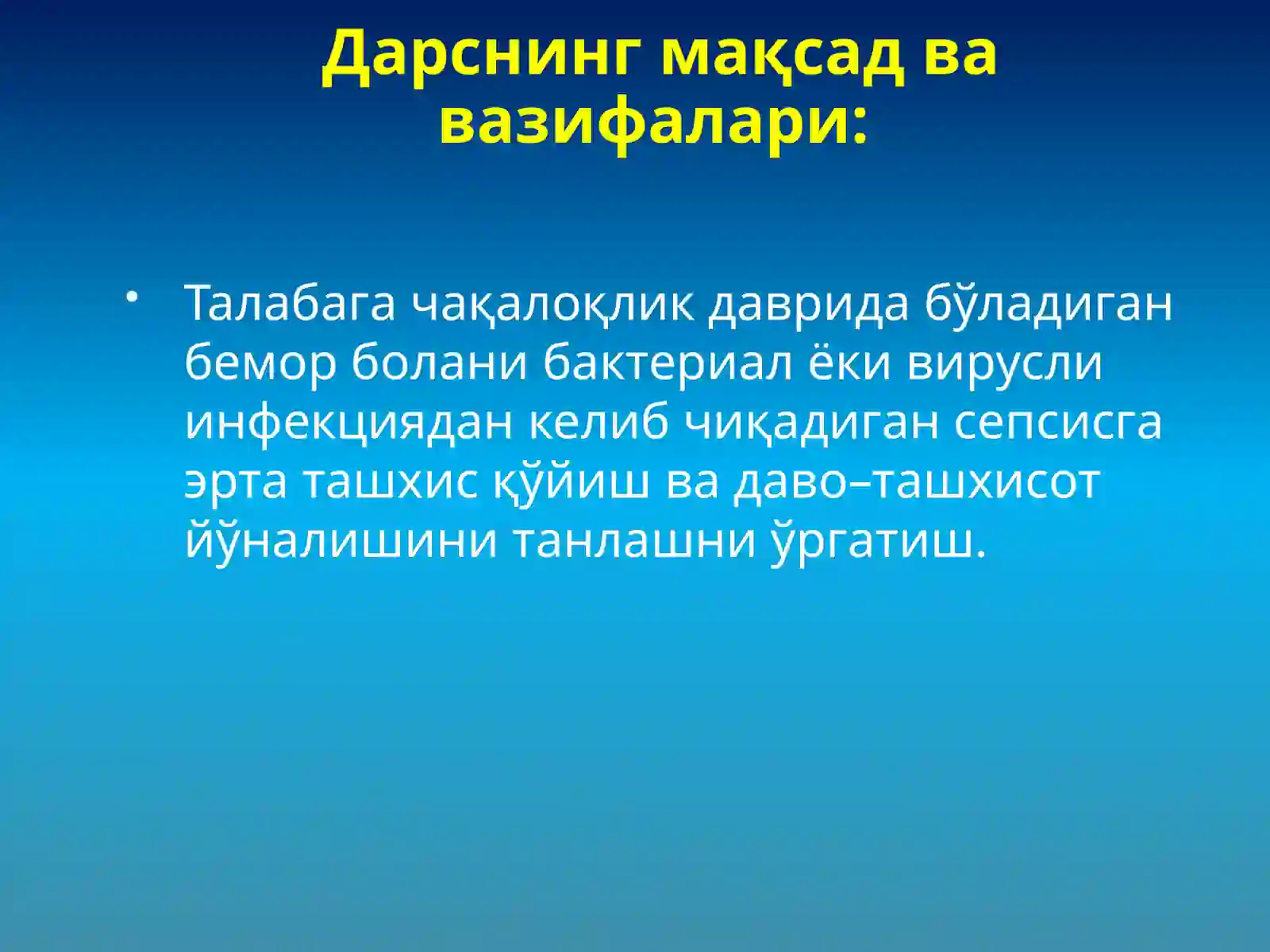 Дарснинг мақсад ва вазифалари:

• Талабага чақалоқлик даврида бўладиган бемор болани бактериал ёки вирусли инфекциядан келиб чиқадиган сепсисга эрта ташхис қўйиш ва даво–ташхисот йўналишини танлашни ўргатиш.